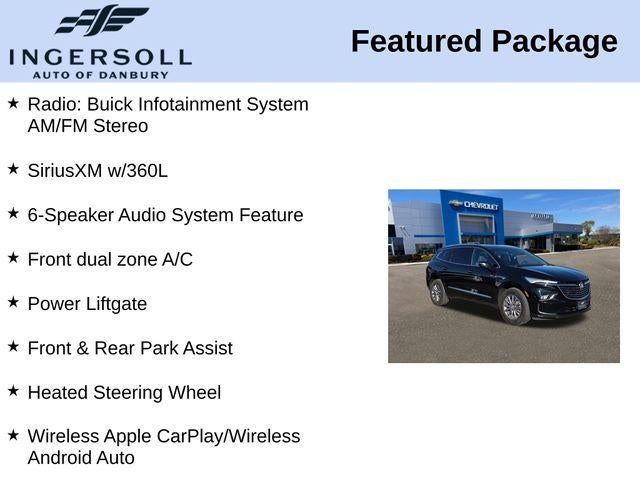 INGERSOLL
AUTO OF DANBURY

Featured Package

★ Radio: Buick Infotainment System AM/FM Stereo

★ SiriusXM w/360L

★ 6-Speaker Audio System Feature

★ Front dual zone A/C

★ Power Liftgate

★ Front & Rear Park Assist

★ Heated Steering Wheel

★ Wireless Apple CarPlay/Wireless Android Auto

CHEVROLET